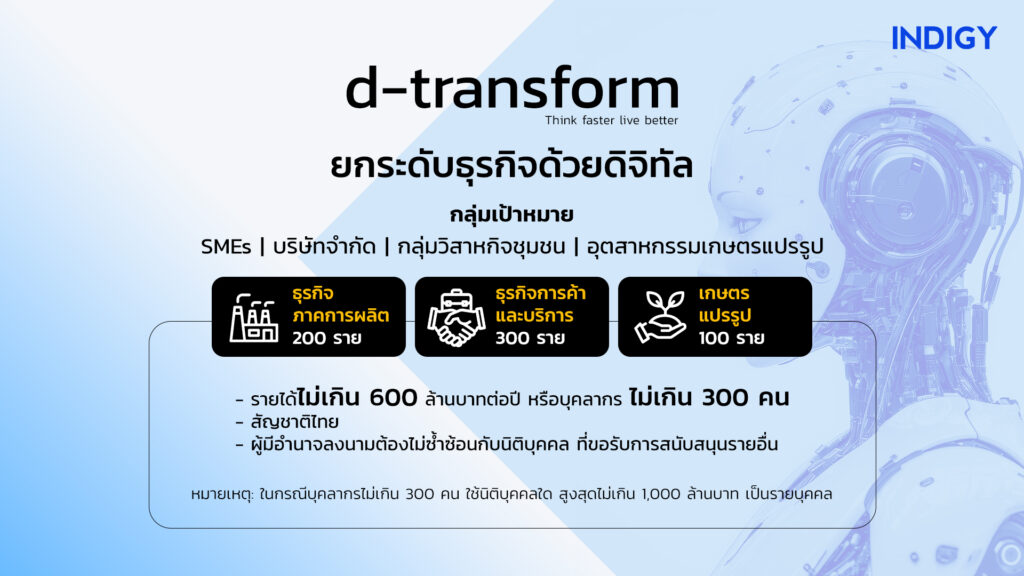 INDIGY

d-transform
Think faster live better

ยกระดับธุรกิจด้วยดิจิทัล

กลุ่มเป้าหมาย
SMEs | บริษัทจำกัด | กลุ่มวิสาหกิจชุมชน | อุตสาหกรรมเกษตรแปรรูป

ธุรกิจ ภาคการผลิต 200 ราย

ธุรกิจการค้า และบริการ 300 ราย

เกษตร แปรรูป 100 ราย

- รายได้ไม่เกิน 600 ล้านบาทต่อปี หรือบุคลากร ไม่เกิน 300 คน
- สัญชาติไทย
- ผู้มีอำนาจลงนามต้องไม่ซ้ำซ้อนกับนิติบุคคล ที่ขอรับการสนับสนุนรายอื่น

หมายเหตุ: ในกรณีบุคลากรไม่เกิน 300 คน ใช้นิติบุคคลใด สูงสุดไม่เกิน 1,000 ล้านบาท เป็นรายบุคคล